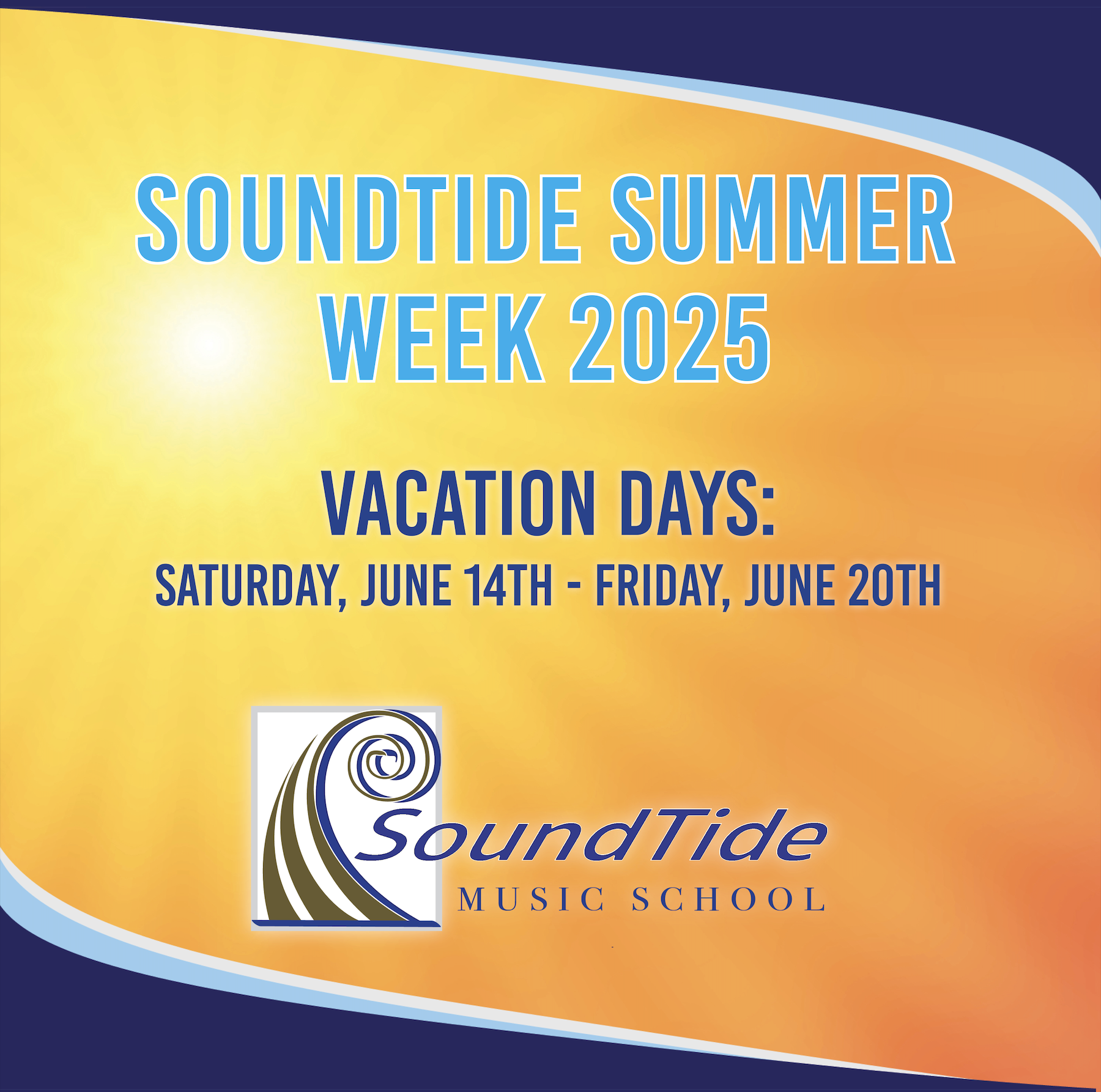 SOUNDTIDE SUMMER WEEK 2025

VACATION DAYS:
SATURDAY, JUNE 14TH - FRIDAY, JUNE 20TH

SoundTide
MUSIC SCHOOL